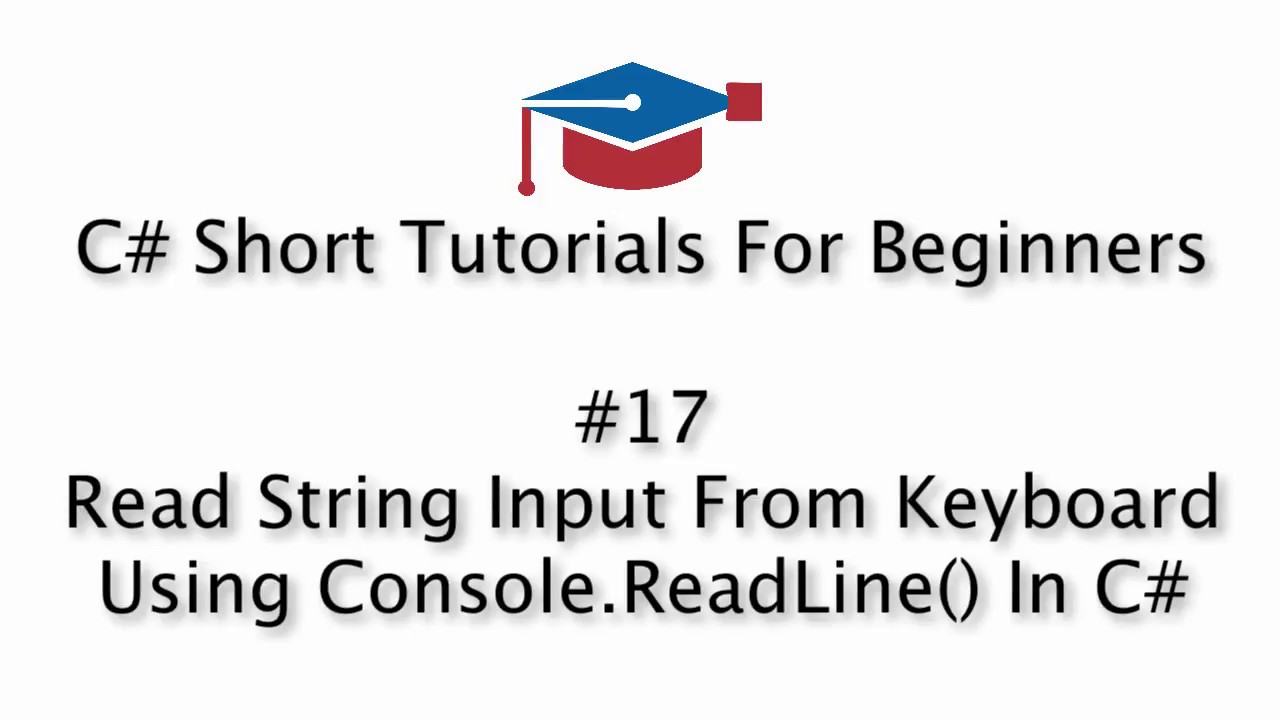 C# Short Tutorials For Beginners

#17
Read String Input From Keyboard Using Console.ReadLine() In C#